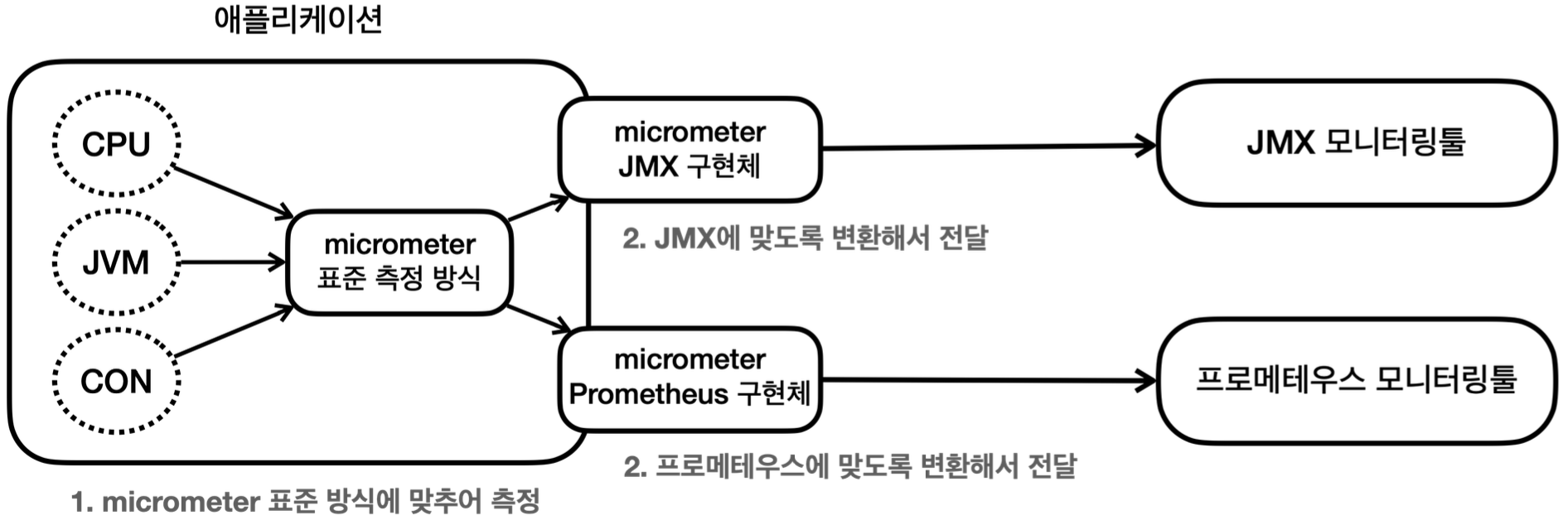 애플리케이션

CPU

JVM

CON

micrometer
표준 측정 방식

micrometer
JMX 구현체

micrometer
Prometheus 구현체

JMX 모니터링툴

프로메테우스 모니터링툴

2. JMX에 맞도록 변환해서 전달

2. 프로메테우스에 맞도록 변환해서 전달

1. micrometer 표준 방식에 맞추어 측정